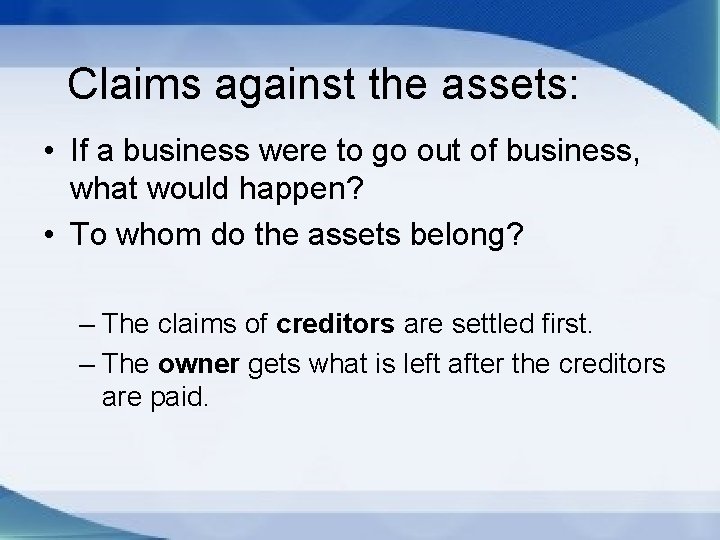 Claims against the assets:

• If a business were to go out of business, what would happen?
• To whom do the assets belong?

– The claims of creditors are settled first.
– The owner gets what is left after the creditors are paid.